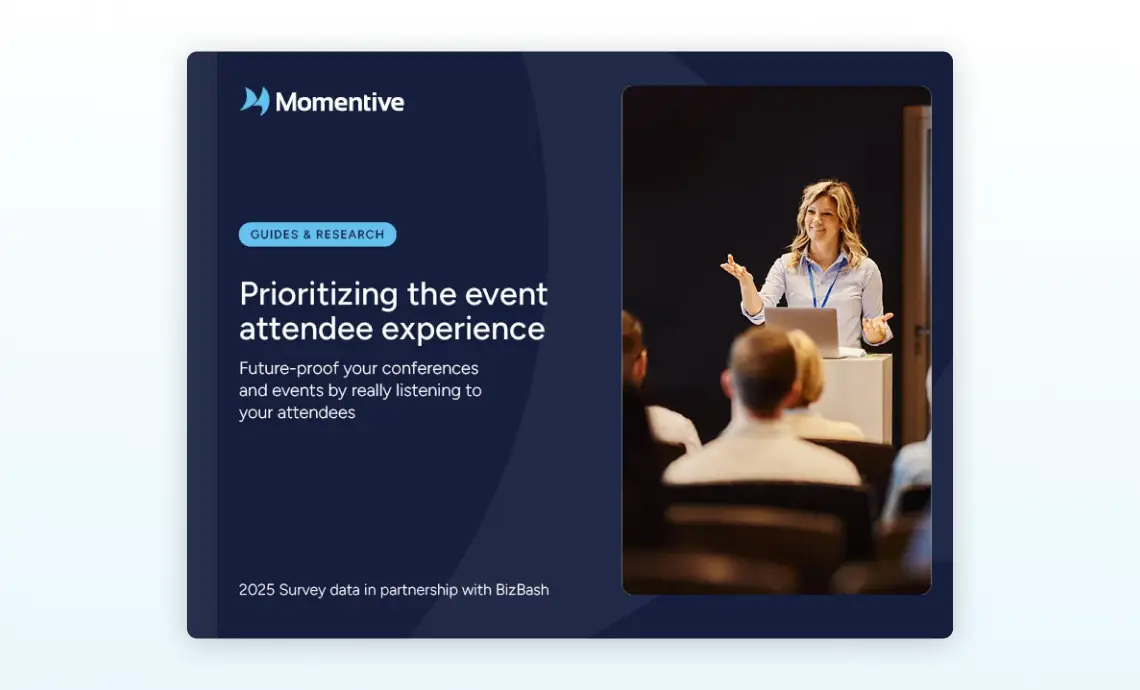 Momentive

GUIDES & RESEARCH

Prioritizing the event attendee experience

Future-proof your conferences and events by really listening to your attendees

2025 Survey data in partnership with BizBash